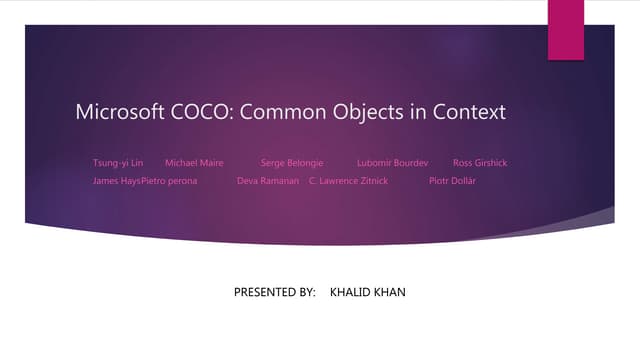 Microsoft COCO: Common Objects in Context

Tsung-yi Lin Michael Maire Serge Belongie Lubomir Bourdev Ross Girshick James HaysPietro perona Deva Ramanan C. Lawrence Zitnick Piotr Dollár

PRESENTED BY: KHALID KHAN